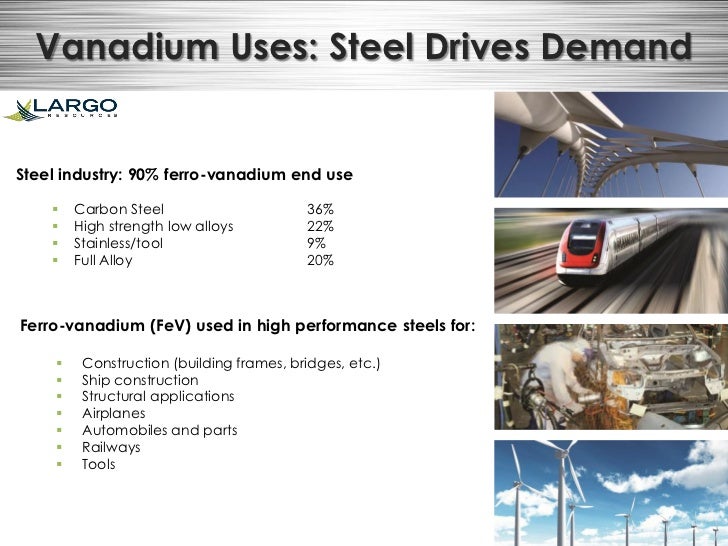 Vanadium Uses: Steel Drives Demand

LARGO
RESOURCES

Steel industry: 90% ferro-vanadium end use

- Carbon Steel 36%
- High strength low alloys 22%
- Stainless/tool 9%
- Full Alloy 20%

Ferro-vanadium (FeV) used in high performance steels for:

- Construction (building frames, bridges, etc.)
- Ship construction
- Structural applications
- Airplanes
- Automobiles and parts
- Railways
- Tools